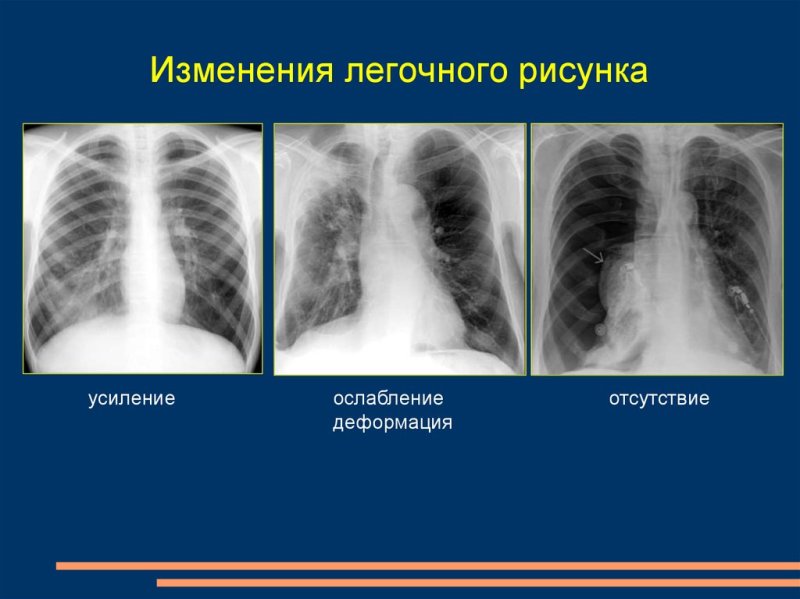 Изменения легочного рисунка

усиление

ослабление
деформация

отсутствие